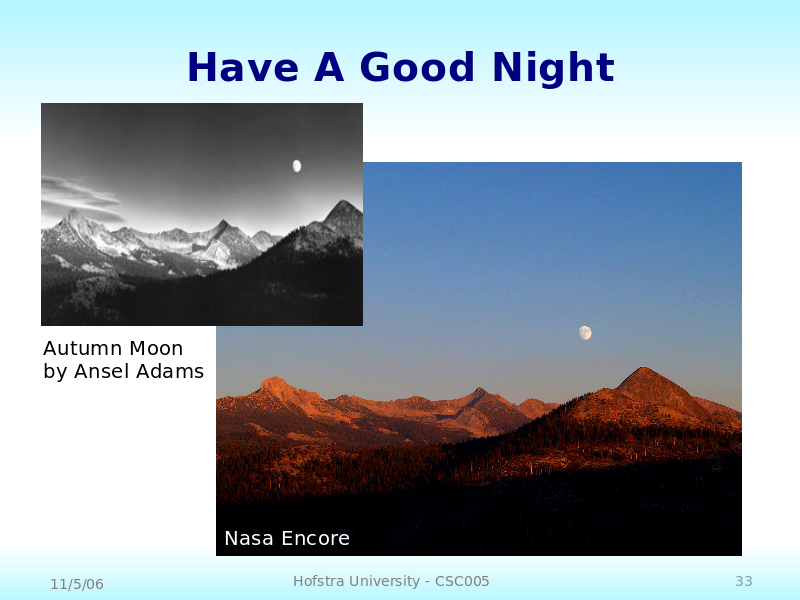 Have A Good Night

Autumn Moon
by Ansel Adams

Nasa Encore

11/5/06

Hofstra University - CSC005

33